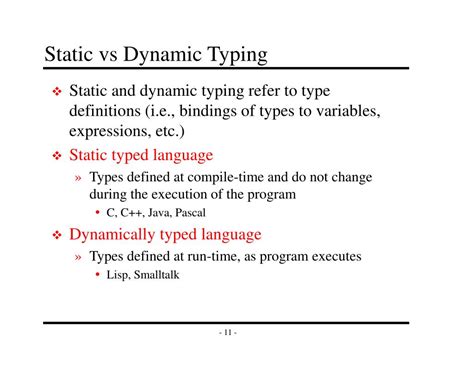 Static vs Dynamic Typing

❖ Static and dynamic typing refer to type definitions (i.e., bindings of types to variables, expressions, etc.)

❖ Static typed language

» Types defined at compile-time and do not change during the execution of the program

• C, C++, Java, Pascal

❖ Dynamically typed language

» Types defined at run-time, as program executes

• Lisp, Smalltalk

- 11 -